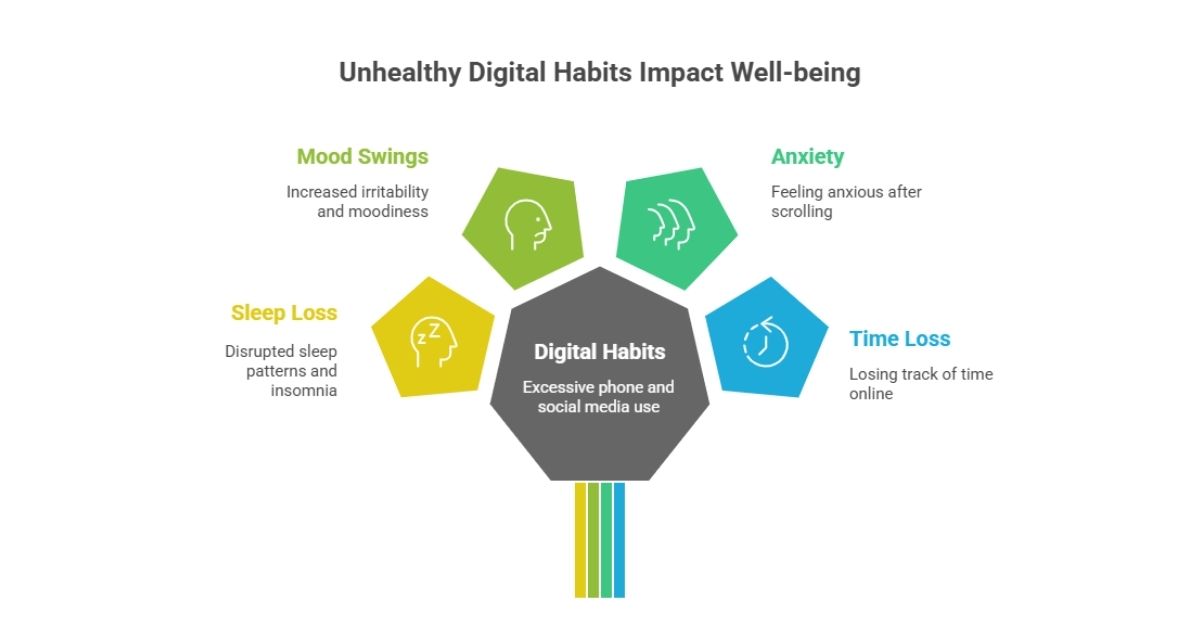 Unhealthy Digital Habits Impact Well-being

Mood Swings
Increased irritability and moodiness

Anxiety
Feeling anxious after scrolling

Sleep Loss
Disrupted sleep patterns and insomnia

Digital Habits
Excessive phone and social media use

Time Loss
Losing track of time online